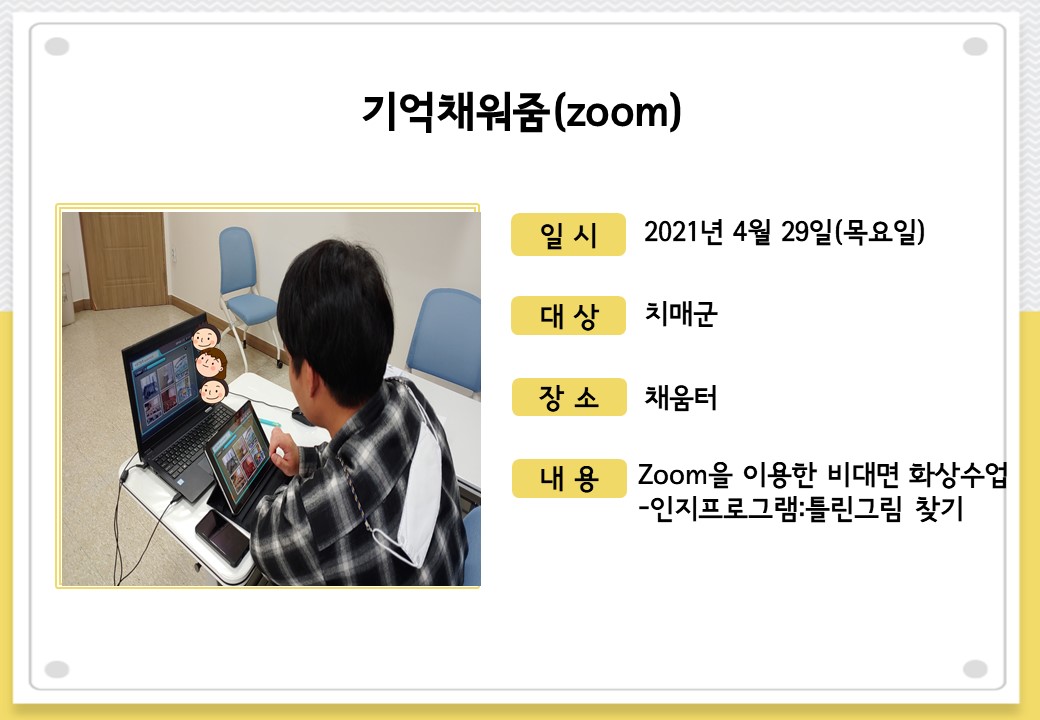 기억채워줌(zoom)

일 시 2021년 4월 29일(목요일)

대 상 치매군

장 소 채움터

내 용 Zoom을 이용한 비대면 화상수업
-인지프로그램:틀린그림 찾기